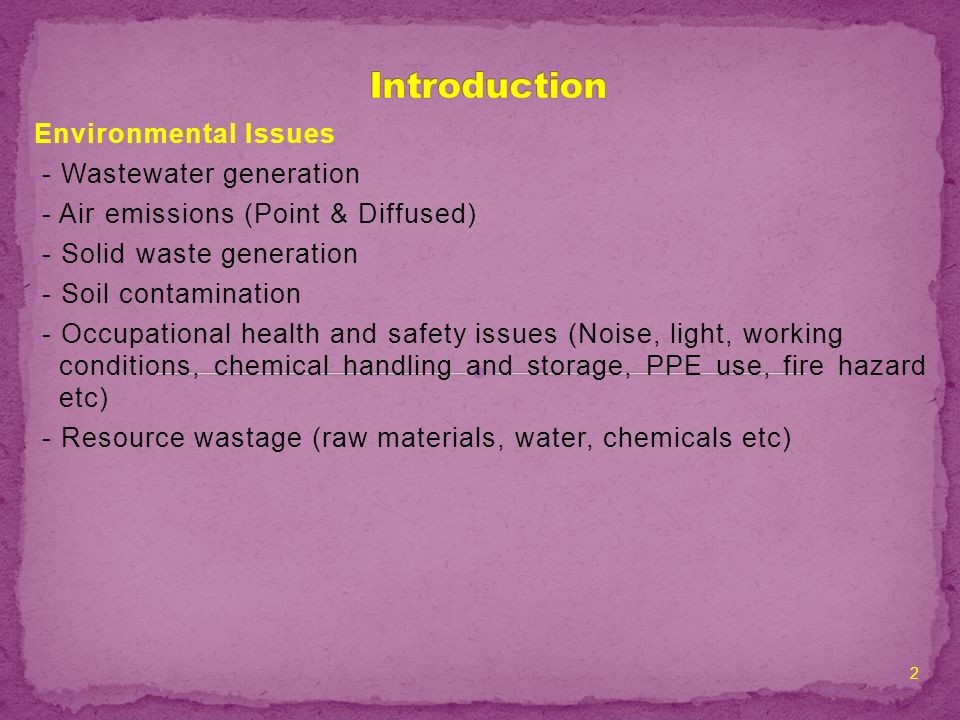 Introduction

Environmental Issues

- Wastewater generation

- Air emissions (Point & Diffused)

- Solid waste generation

- Soil contamination

- Occupational health and safety issues (Noise, light, working conditions, chemical handling and storage, PPE use, fire hazard etc)

- Resource wastage (raw materials, water, chemicals etc)

2